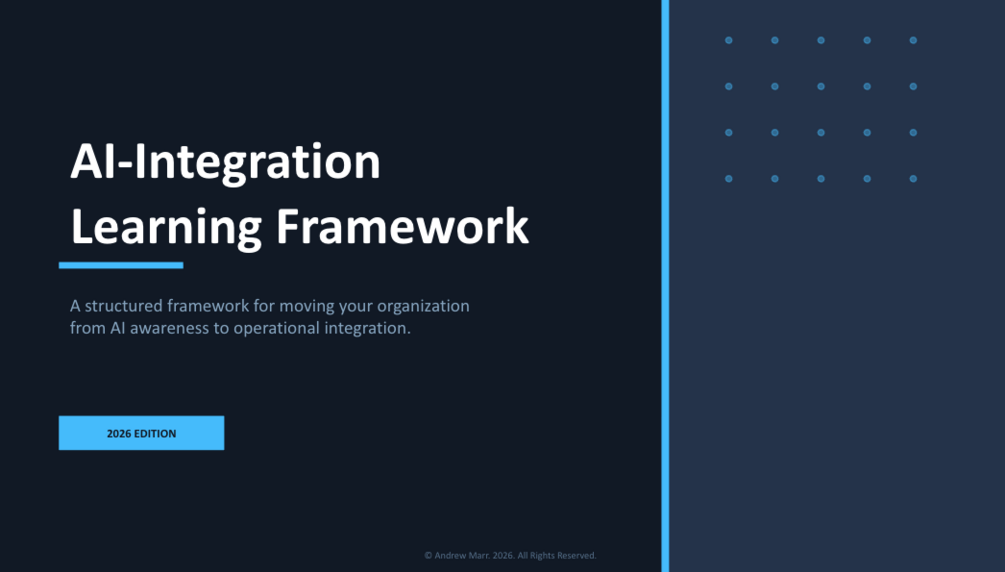 AI-Integration Learning Framework

A structured framework for moving your organization from AI awareness to operational integration.

2026 EDITION

© Andrew Marr. 2026. All Rights Reserved.